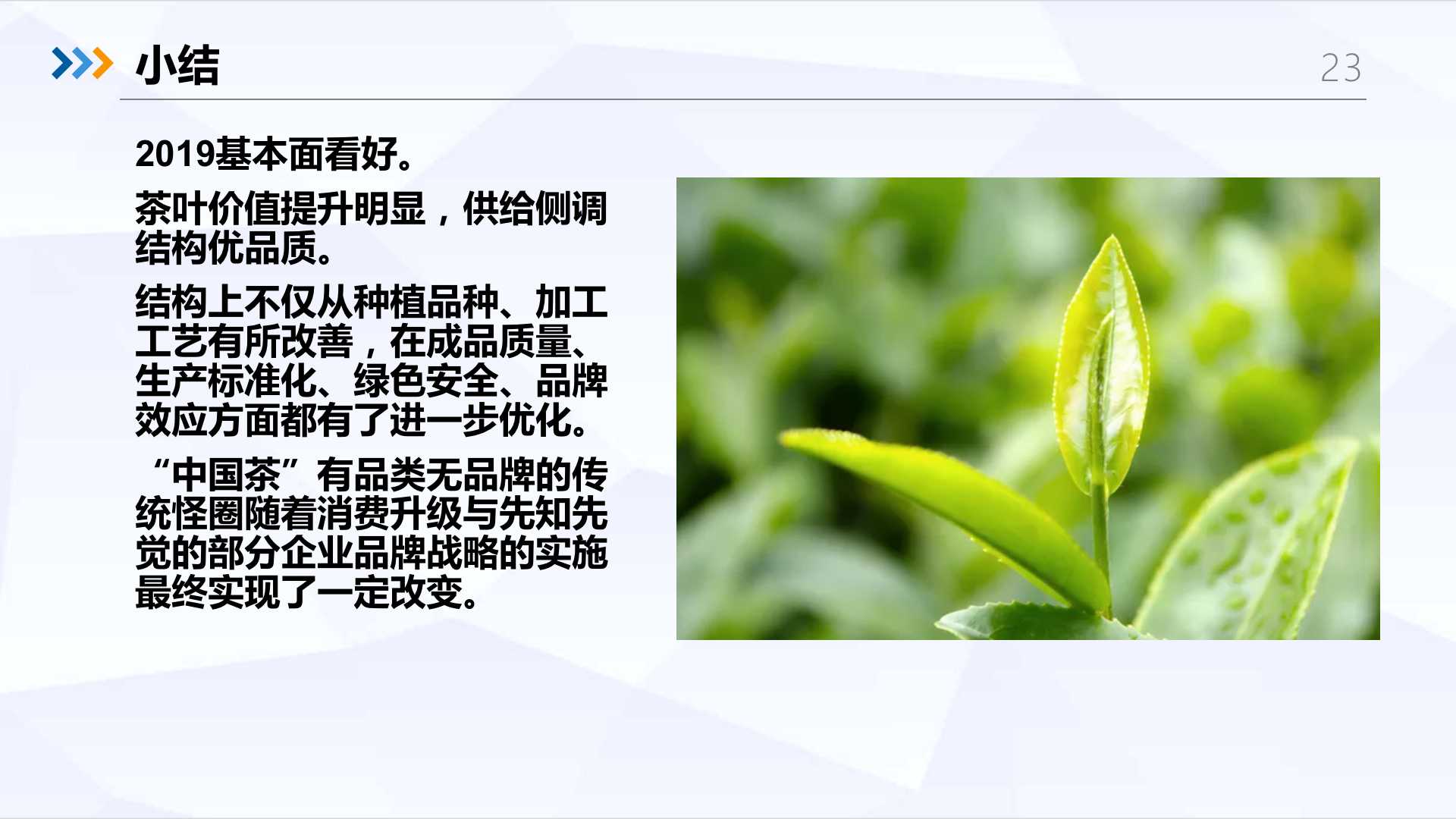 小结

23

2019基本面看好。

茶叶价值提升明显，供给侧调结构优品质。

结构上不仅从种植品种、加工工艺有所改善，在成品质量、生产标准化、绿色安全、品牌效应方面都有了进一步优化。

“中国茶”有品类无品牌的传统怪圈随着消费升级与先知先觉的部分企业品牌战略的实施最终实现了一定改变。